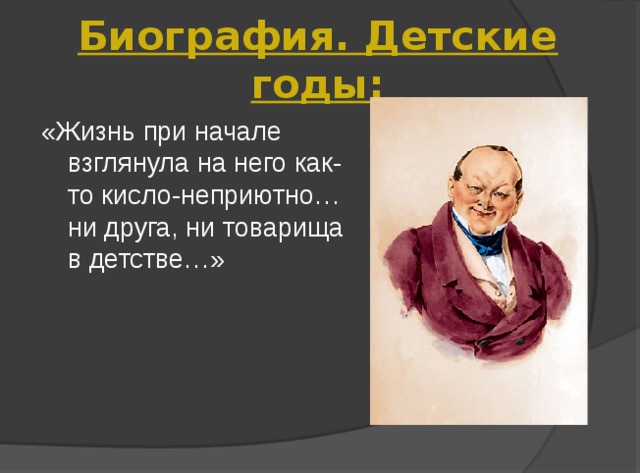 Биография. Детские годы:

«Жизнь при начале взглянула на него как-то кисло-неприютно… ни друга, ни товарища в детстве…»